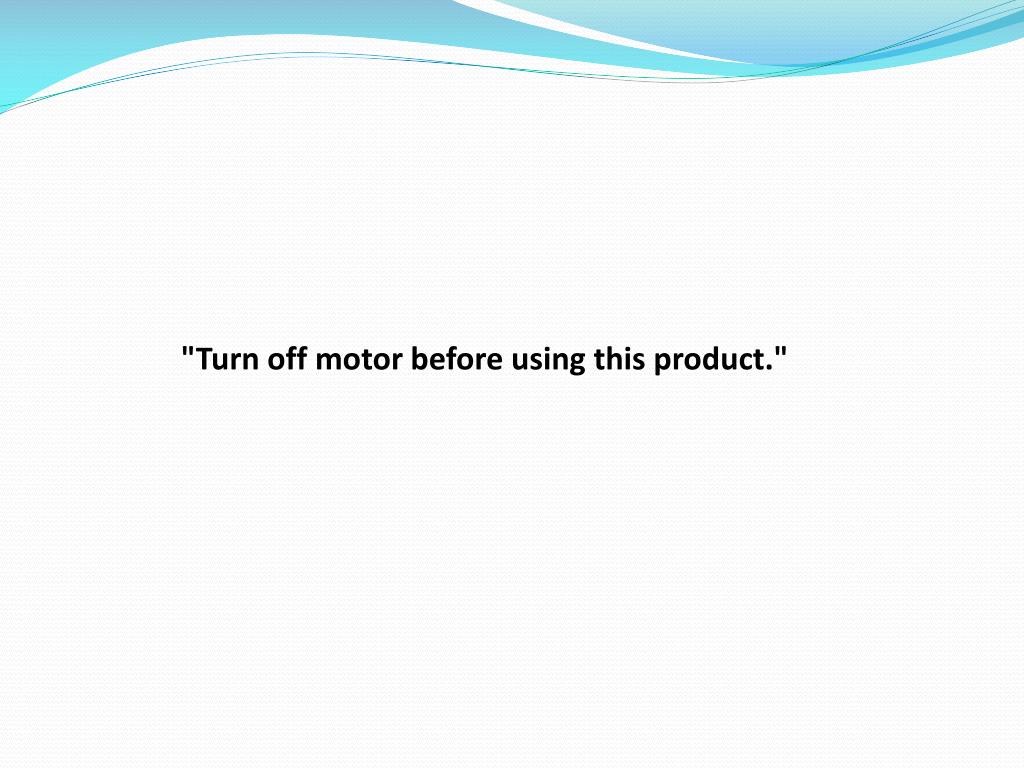 "Turn off motor before using this product."